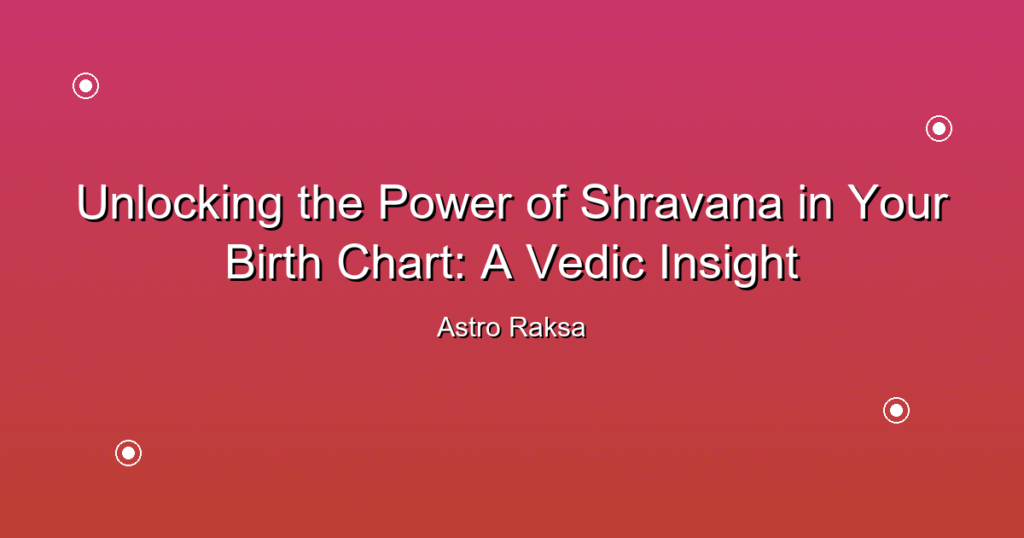 Unlocking the Power of Shravana in Your Birth Chart: A Vedic Insight

Astro Raksa